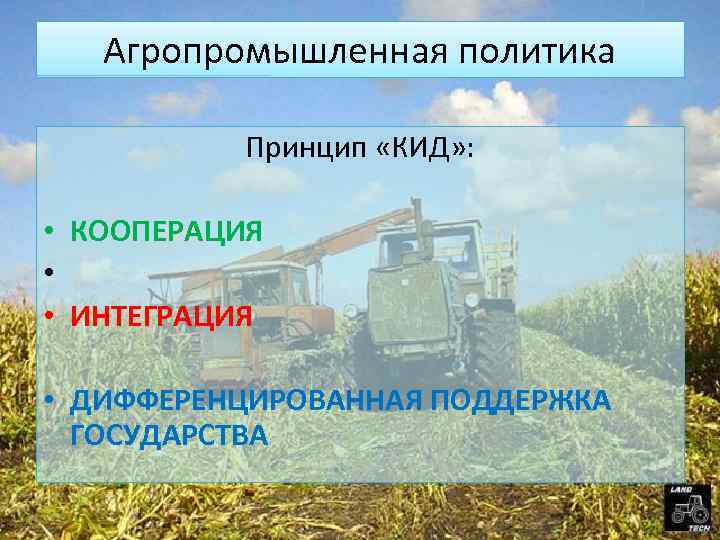 Агропромышленная политика

Принцип «КИД»:

• КООПЕРАЦИЯ
•
• ИНТЕГРАЦИЯ

• ДИФФЕРЕНЦИРОВАННАЯ ПОДДЕРЖКА ГОСУДАРСТВА

LAND TECH